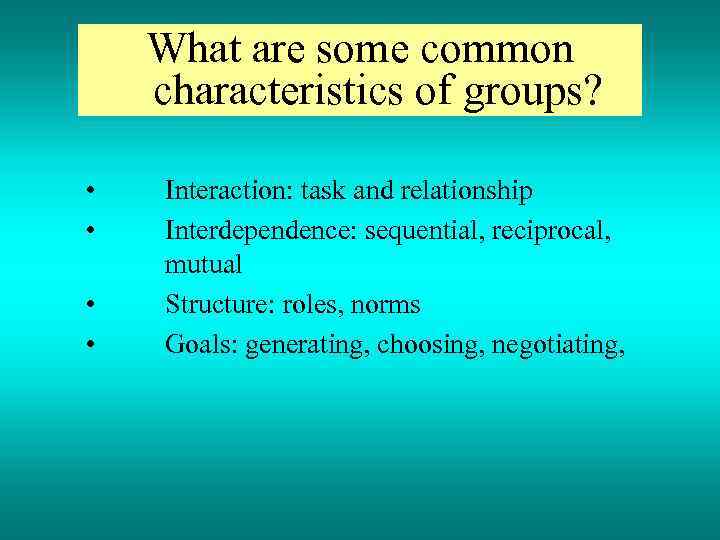 What are some common characteristics of groups?

• Interaction: task and relationship
• Interdependence: sequential, reciprocal, mutual
• Structure: roles, norms
• Goals: generating, choosing, negotiating,